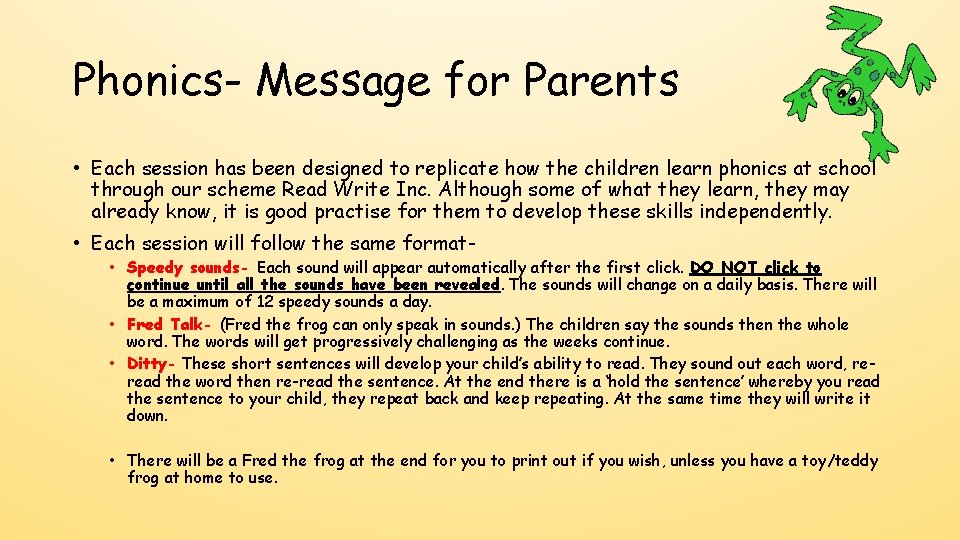 Phonics- Message for Parents

• Each session has been designed to replicate how the children learn phonics at school through our scheme Read Write Inc. Although some of what they learn, they may already know, it is good practise for them to develop these skills independently.

• Each session will follow the same format-

• Speedy sounds- Each sound will appear automatically after the first click. DO NOT click to continue until all the sounds have been revealed. The sounds will change on a daily basis. There will be a maximum of 12 speedy sounds a day.

• Fred Talk- (Fred the frog can only speak in sounds.) The children say the sounds then the whole word. The words will get progressively challenging as the weeks continue.

• Ditty- These short sentences will develop your child's ability to read. They sound out each word, re-read the word then re-read the sentence. At the end there is a 'hold the sentence' whereby you read the sentence to your child, they repeat back and keep repeating. At the same time they will write it down.

• There will be a Fred the frog at the end for you to print out if you wish, unless you have a toy/teddy frog at home to use.